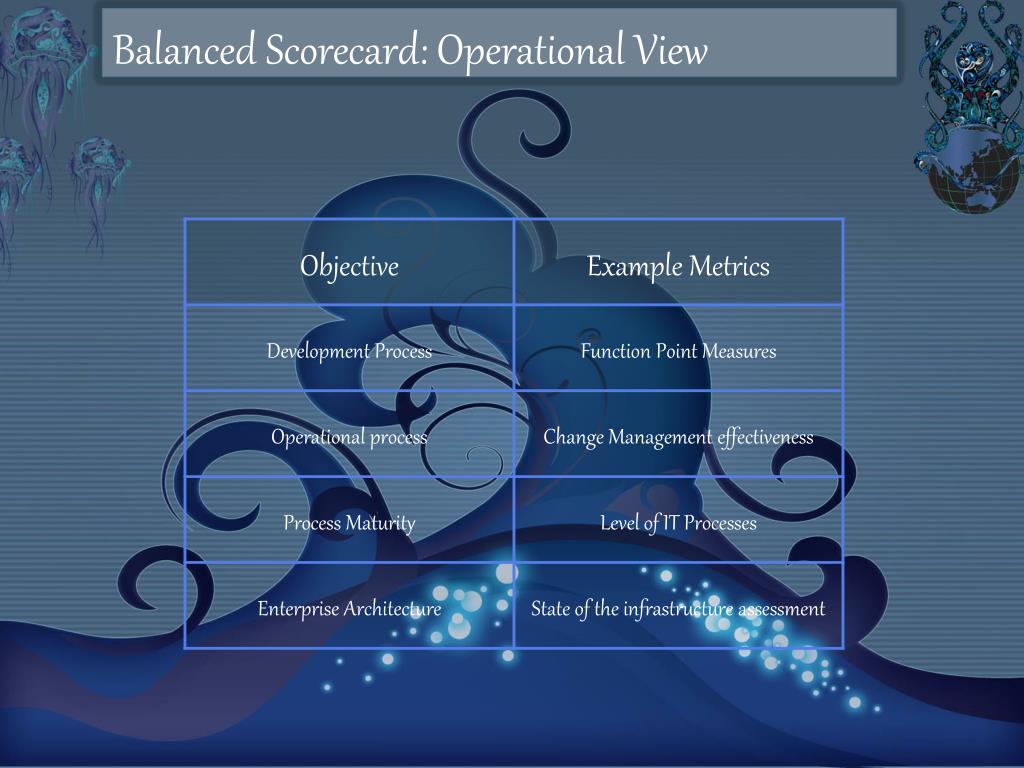 Balanced Scorecard: Operational View

| Objective | Example Metrics |
|---|---|
| Development Process | Function Point Measures |
| Operational process | Change Management effectiveness |
| Process Maturity | Level of IT Processes |
| Enterprise Architecture | State of the infrastructure assessment |